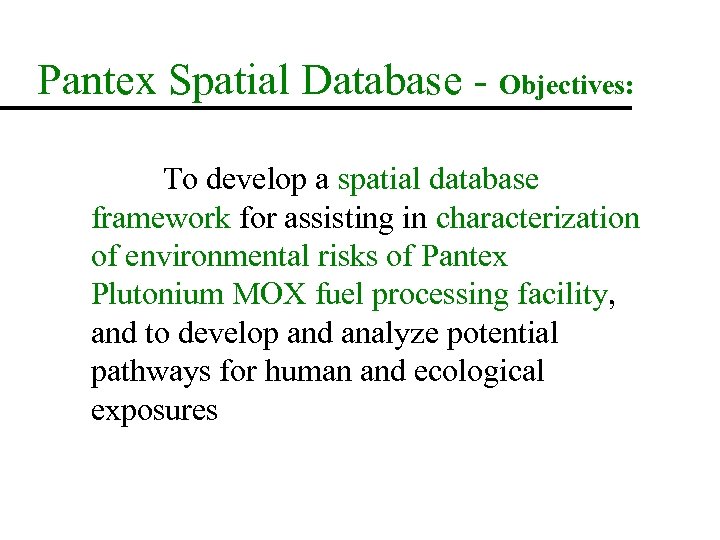 Pantex Spatial Database - Objectives:

To develop a spatial database framework for assisting in characterization of environmental risks of Pantex Plutonium MOX fuel processing facility, and to develop and analyze potential pathways for human and ecological exposures